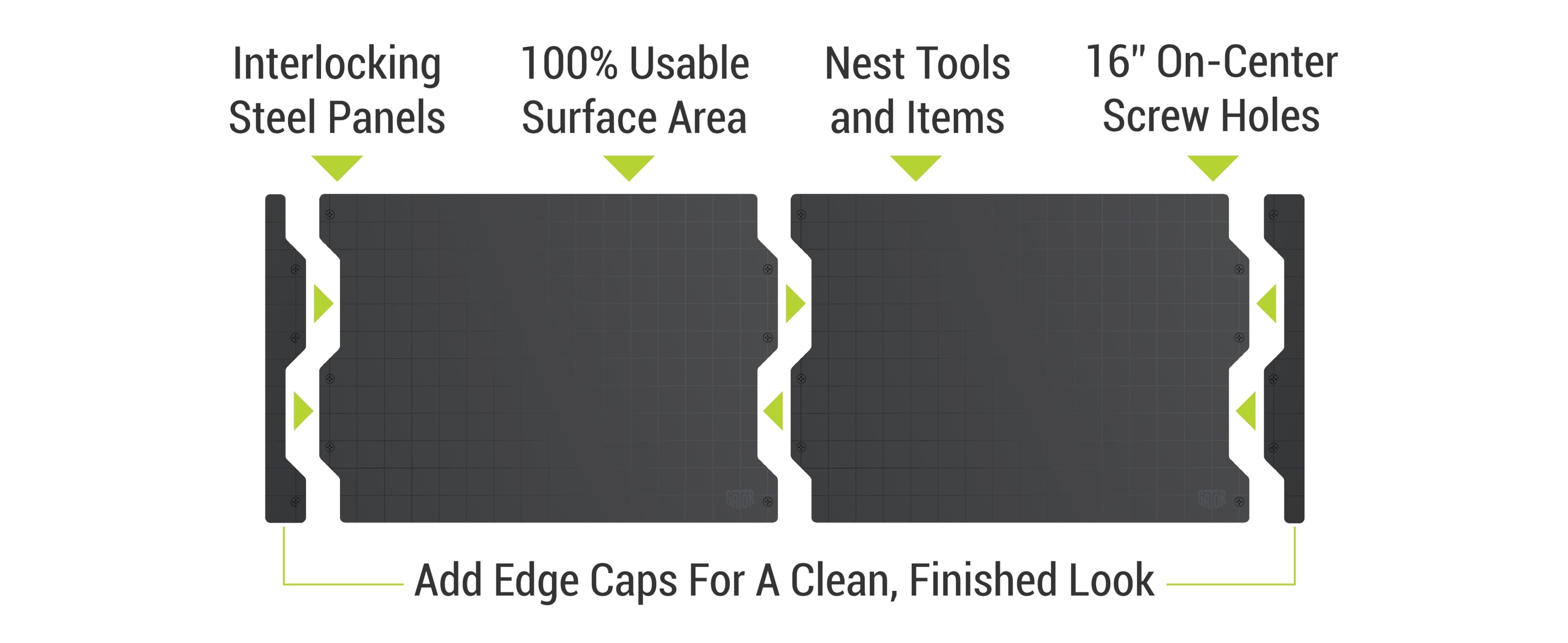 Interlocking Steel Panels

100% Usable Surface Area

Nest Tools and Items

16" On-Center Screw Holes

GATOR

GATOR

Add Edge Caps For A Clean, Finished Look